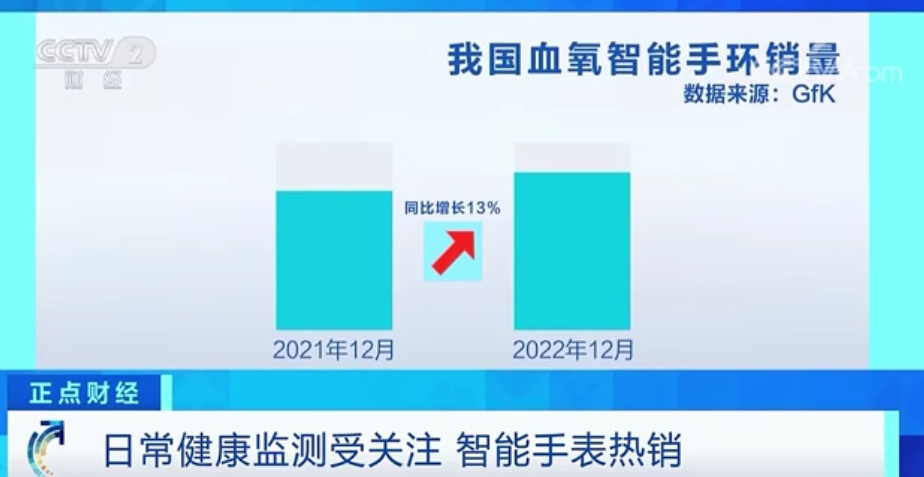 CCTV 2 财经

我国血氧智能手环销量
数据来源：GfK

同比增长13%

2021年12月

2022年12月

正点财经

日常健康监测受关注 智能手表热销